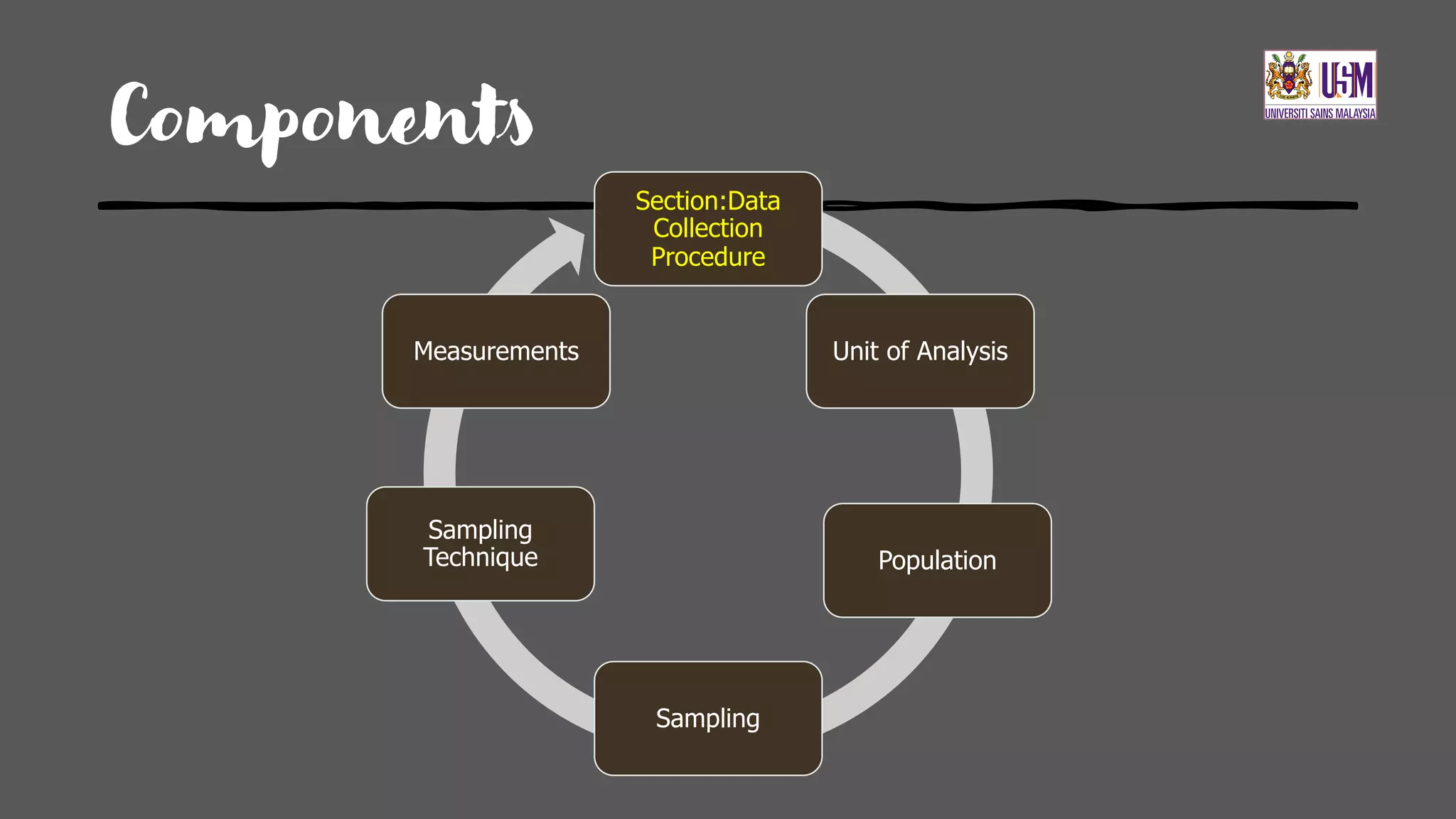 Components

USM
UNIVERSITI SAINS MALAYSIA

Section:Data Collection Procedure

Unit of Analysis

Population

Sampling

Sampling Technique

Measurements